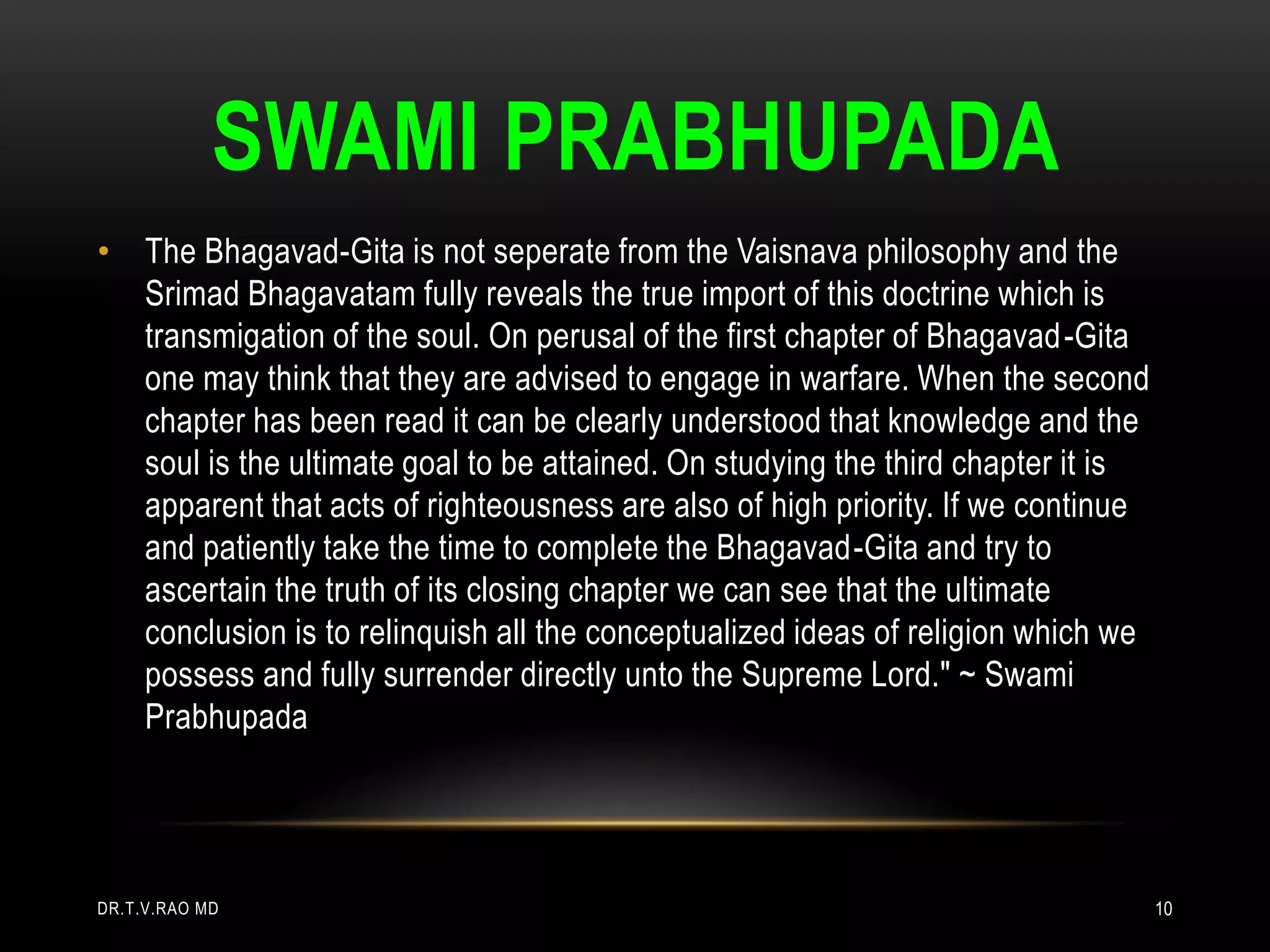 SWAMI PRABHUPADA

• The Bhagavad-Gita is not seperate from the Vaisnava philosophy and the Srimad Bhagavatam fully reveals the true import of this doctrine which is transmigation of the soul. On perusal of the first chapter of Bhagavad-Gita one may think that they are advised to engage in warfare. When the second chapter has been read it can be clearly understood that knowledge and the soul is the ultimate goal to be attained. On studying the third chapter it is apparent that acts of righteousness are also of high priority. If we continue and patiently take the time to complete the Bhagavad-Gita and try to ascertain the truth of its closing chapter we can see that the ultimate conclusion is to relinquish all the conceptualized ideas of religion which we possess and fully surrender directly unto the Supreme Lord." ~ Swami Prabhupada

DR.T.V.RAO MD

10